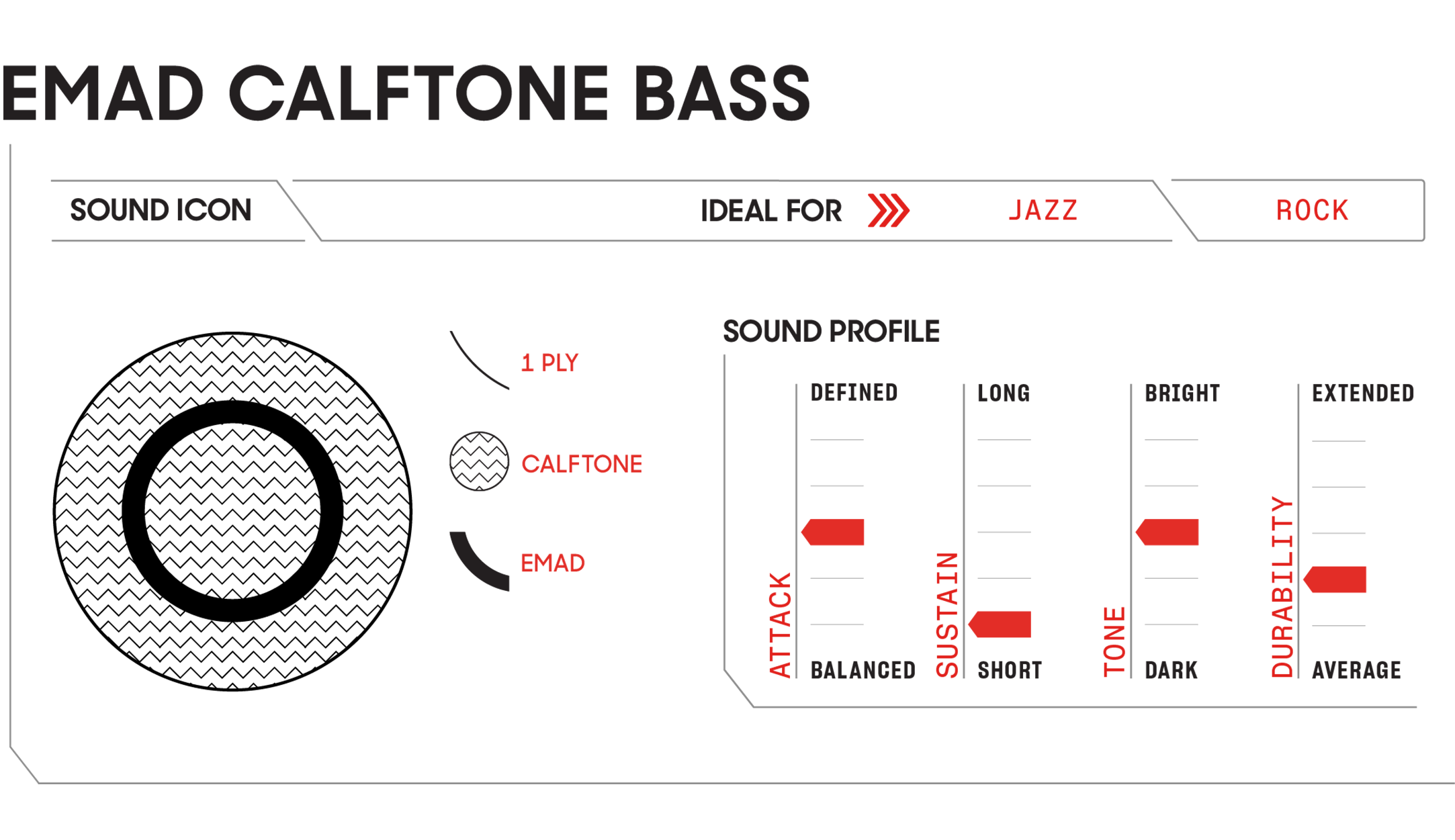 EMAD CALFTONE BASS

SOUND ICON

IDEAL FOR JAZZ ROCK

1 PLY

CALFTONE

EMAD

SOUND PROFILE

ATTACK
DEFINED
BALANCED

SUSTAIN
LONG
SHORT

TONE
BRIGHT
DARK

DURABILITY
EXTENDED
AVERAGE